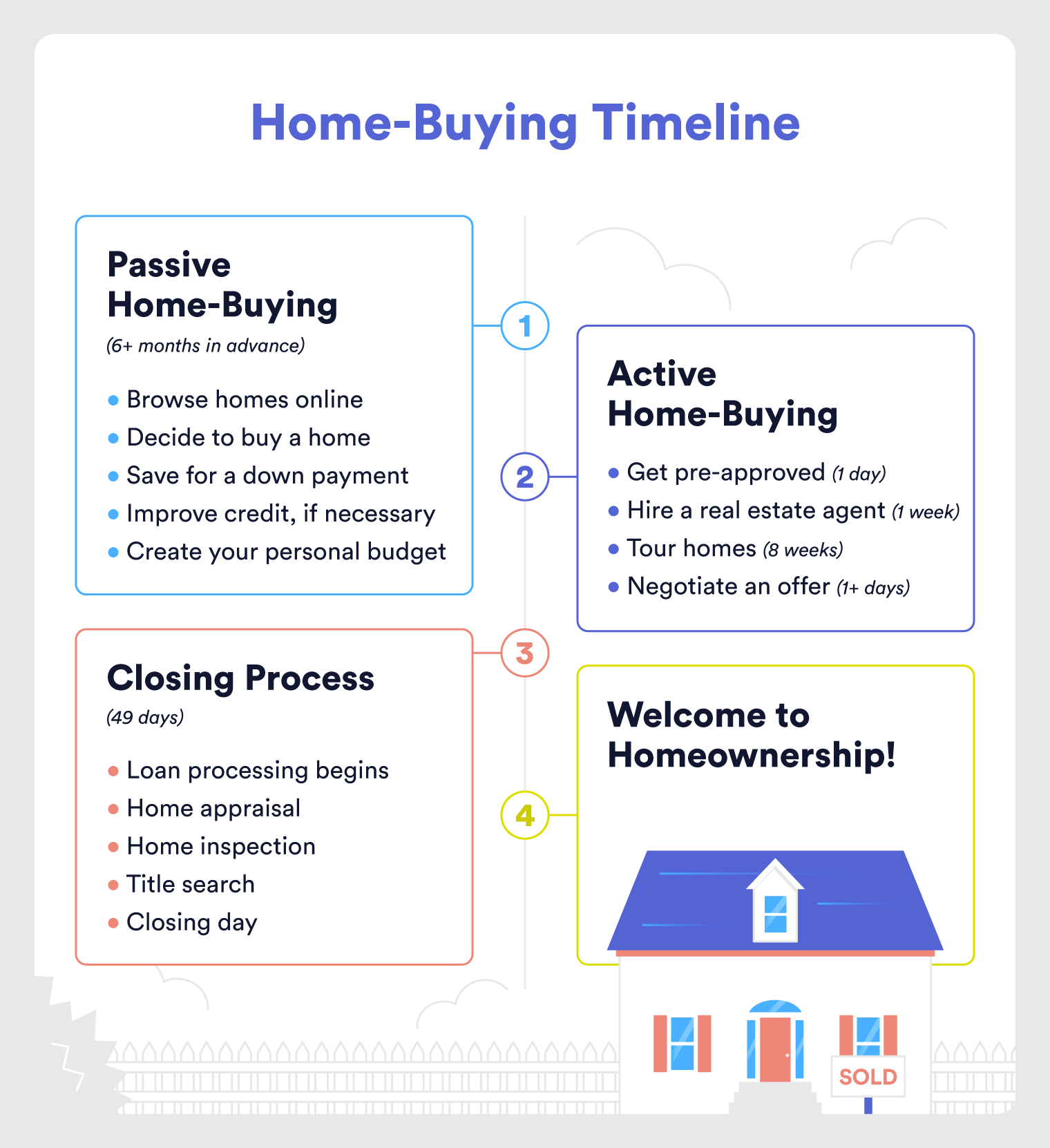 Home-Buying Timeline

1

Passive Home-Buying
(6+ months in advance)

- Browse homes online
- Decide to buy a home
- Save for a down payment
- Improve credit, if necessary
- Create your personal budget

2

Active Home-Buying

- Get pre-approved (1 day)
- Hire a real estate agent (1 week)
- Tour homes (8 weeks)
- Negotiate an offer (1+ days)

3

Closing Process
(49 days)

- Loan processing begins
- Home appraisal
- Home inspection
- Title search
- Closing day

4

Welcome to Homeownership!

SOLD